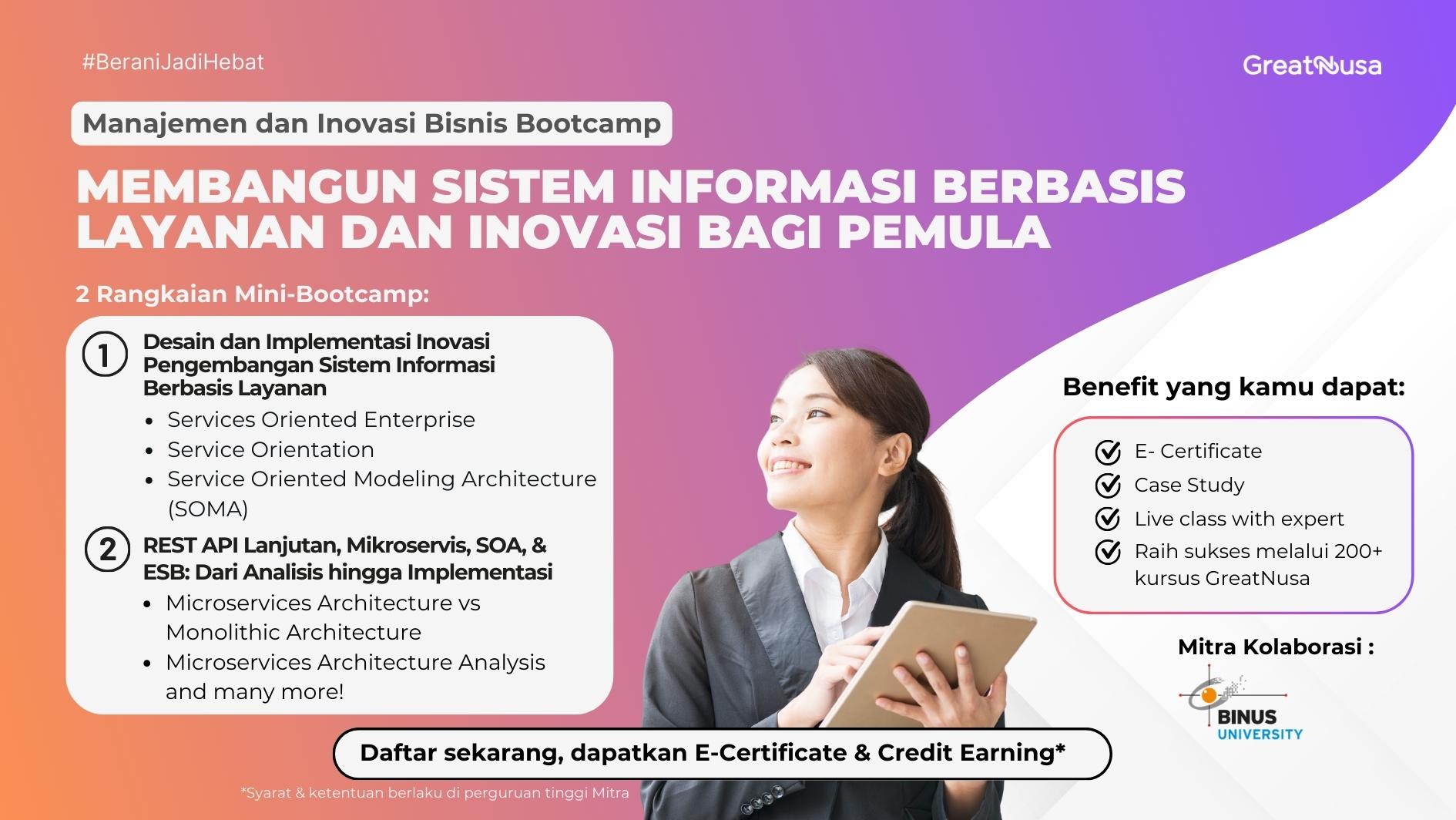 #BeraniJadiHebat

GreatNusa

Manajemen dan Inovasi Bisnis Bootcamp

MEMBANGUN SISTEM INFORMASI BERBASIS LAYANAN DAN INOVASI BAGI PEMULA

2 Rangkaian Mini-Bootcamp:

1 Desain dan Implementasi Inovasi Pengembangan Sistem Informasi Berbasis Layanan
- Services Oriented Enterprise
- Service Orientation
- Service Oriented Modeling Architecture (SOMA)

2 REST API Lanjutan, Mikroservis, SOA, & ESB: Dari Analisis hingga Implementasi
- Microservices Architecture vs Monolithic Architecture
- Microservices Architecture Analysis and many more!

Benefit yang kamu dapat:

E- Certificate
Case Study
Live class with expert
Raih sukses melalui 200+ kursus GreatNusa

Mitra Kolaborasi :

BINUS UNIVERSITY

Daftar sekarang, dapatkan E-Certificate & Credit Earning*

*Syarat & ketentuan berlaku di perguruan tinggi Mitra